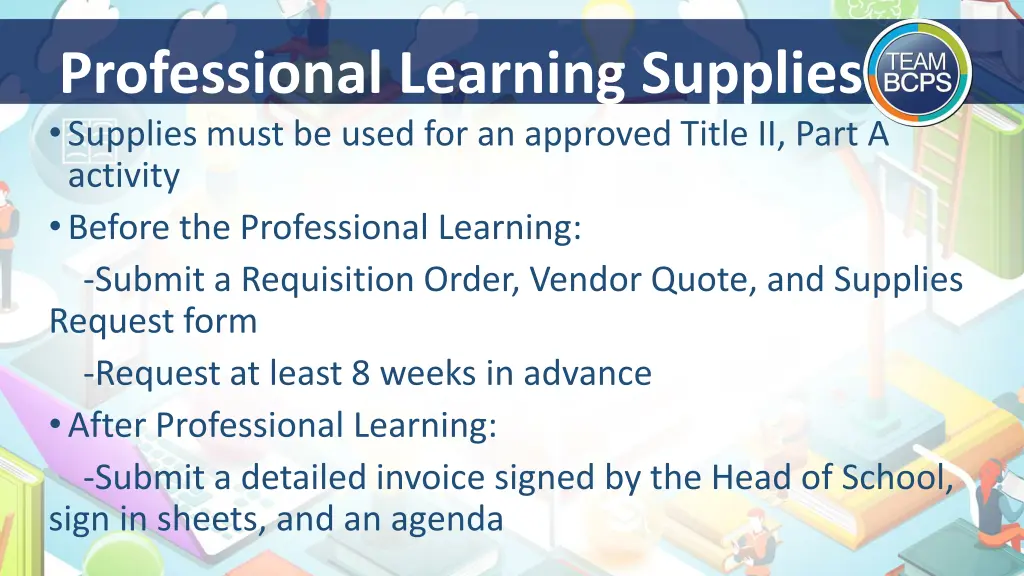 Professional Learning Supplies

TEAM BCPS

• Supplies must be used for an approved Title II, Part A activity

• Before the Professional Learning:

-Submit a Requisition Order, Vendor Quote, and Supplies Request form

-Request at least 8 weeks in advance

• After Professional Learning:

-Submit a detailed invoice signed by the Head of School, sign in sheets, and an agenda